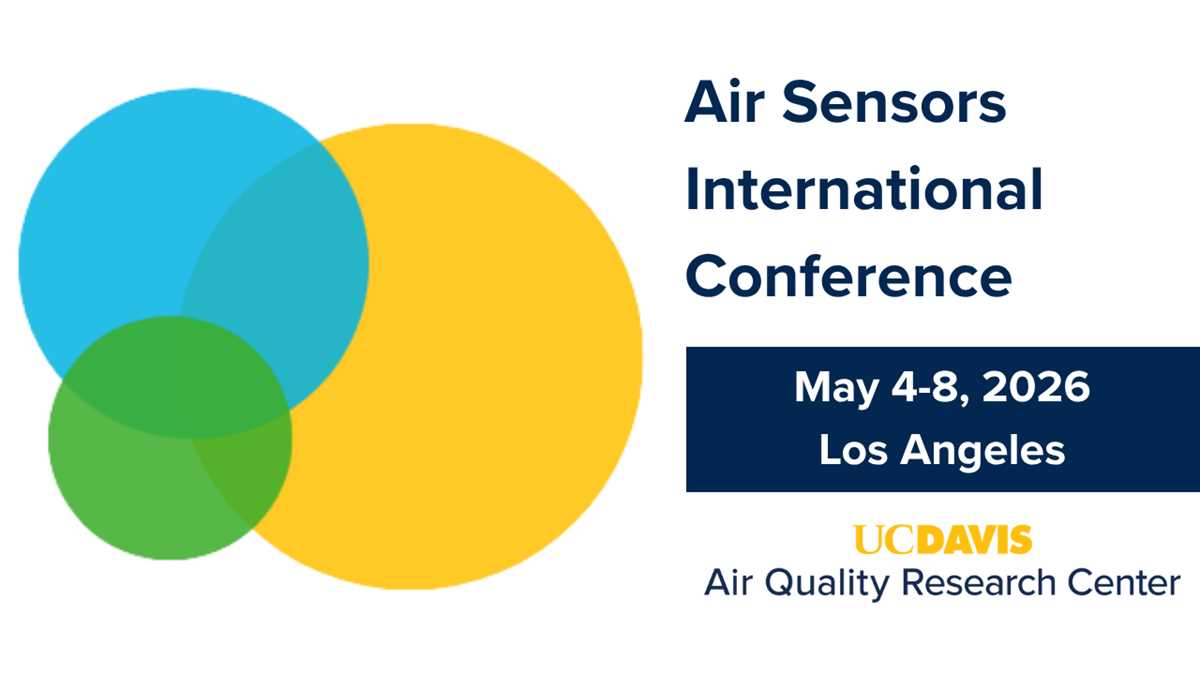 Air Sensors International Conference

May 4-8, 2026
Los Angeles

UCDAVIS
Air Quality Research Center